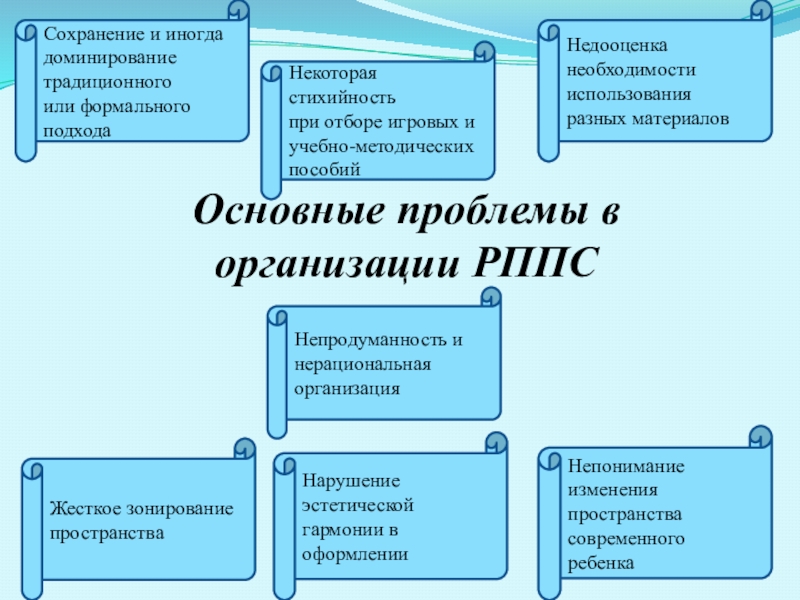 Сохранение и иногда доминирование традиционного или формального подхода

Некоторая стихийность при отборе игровых и учебно-методических пособий

Недооценка необходимости использования разных материалов

Основные проблемы в организации РППС

Непродуманность и нерациональная организация

Жесткое зонирование пространства

Нарушение эстетической гармонии в оформлении

Непонимание изменения пространства современного ребенка